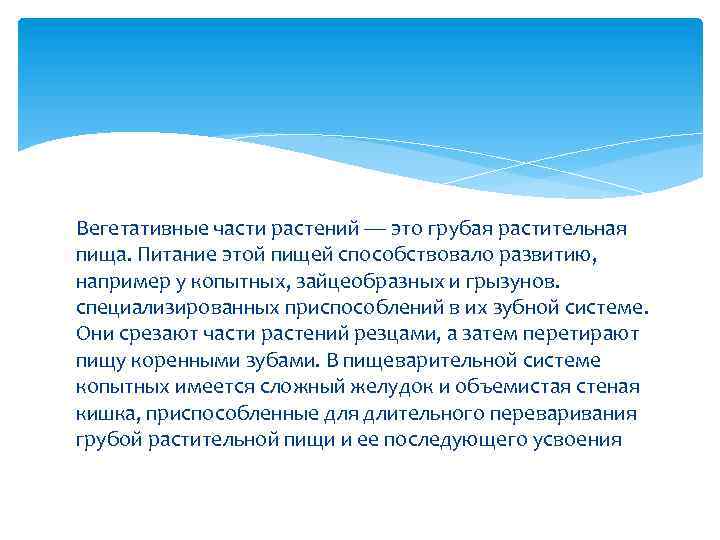 Вегетативные части растений — это грубая растительная пища. Питание этой пищей способствовало развитию, например у копытных, зайцеобразных и грызунов. специализированных приспособлений в их зубной системе. Они срезают части растений резцами, а затем перетирают пищу коренными зубами. В пищеварительной системе копытных имеется сложный желудок и объемистая стеная кишка, приспособленные для длительного переваривания грубой растительной пищи и ее последующего усвоения